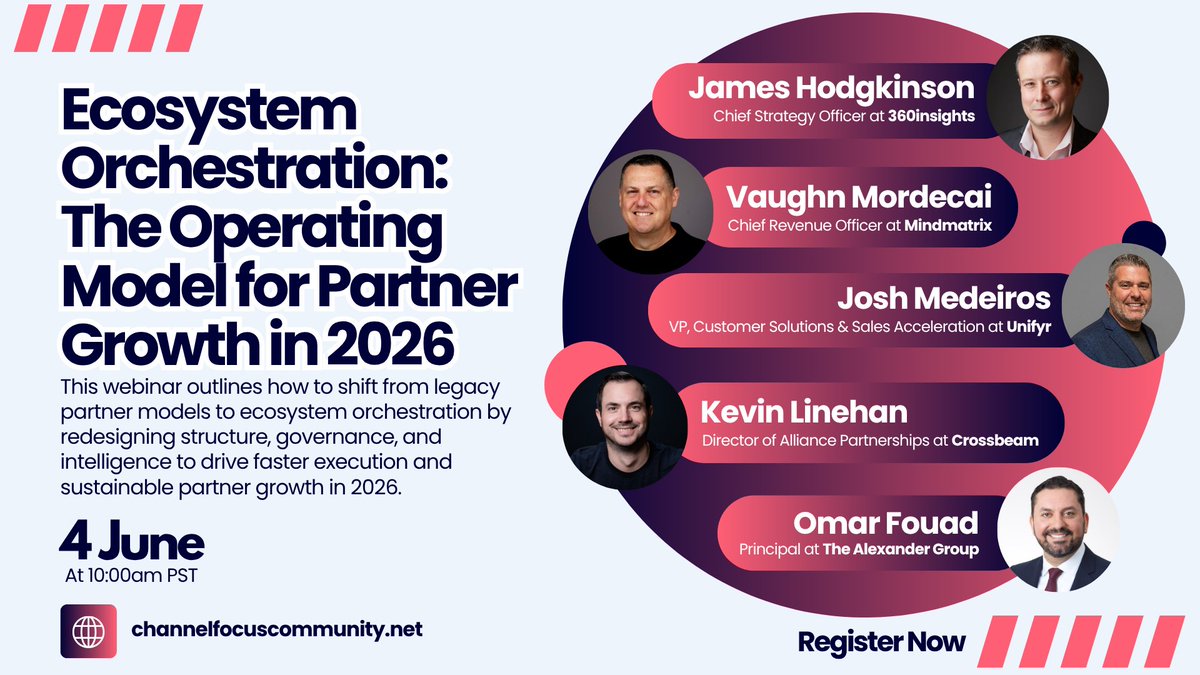 Ecosystem Orchestration: The Operating Model for Partner Growth in 2026

This webinar outlines how to shift from legacy partner models to ecosystem orchestration by redesigning structure, governance, and intelligence to drive faster execution and sustainable partner growth in 2026.

4 June
At 10:00am PST

channelfocuscommunity.net

James Hodgkinson
Chief Strategy Officer at 360insights

Vaughn Mordecai
Chief Revenue Officer at Mindmatrix

Josh Medeiros
VP, Customer Solutions & Sales Acceleration at Unifyr

Kevin Linehan
Director of Alliance Partnerships at Crossbeam

Omar Fouad
Principal at The Alexander Group

Register Now